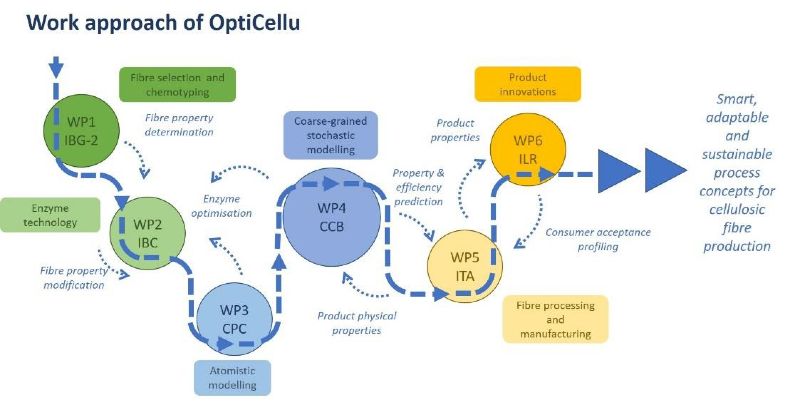 Work approach of OptiCellu

Fibre selection and chemotyping

WP1
IBG-2

Fibre property determination

Enzyme technology

WP2
IBC

Fibre property modification

Enzyme optimisation

WP3
CPC

Atomistic modelling

Coarse-grained stochastic modelling

WP4
CCB

Product physical properties

Property & efficiency prediction

Product properties

Product innovations

WP6
ILR

Consumer acceptance profiling

WP5
ITA

Fibre processing and manufacturing

Smart, adaptable and sustainable process concepts for cellulosic fibre production